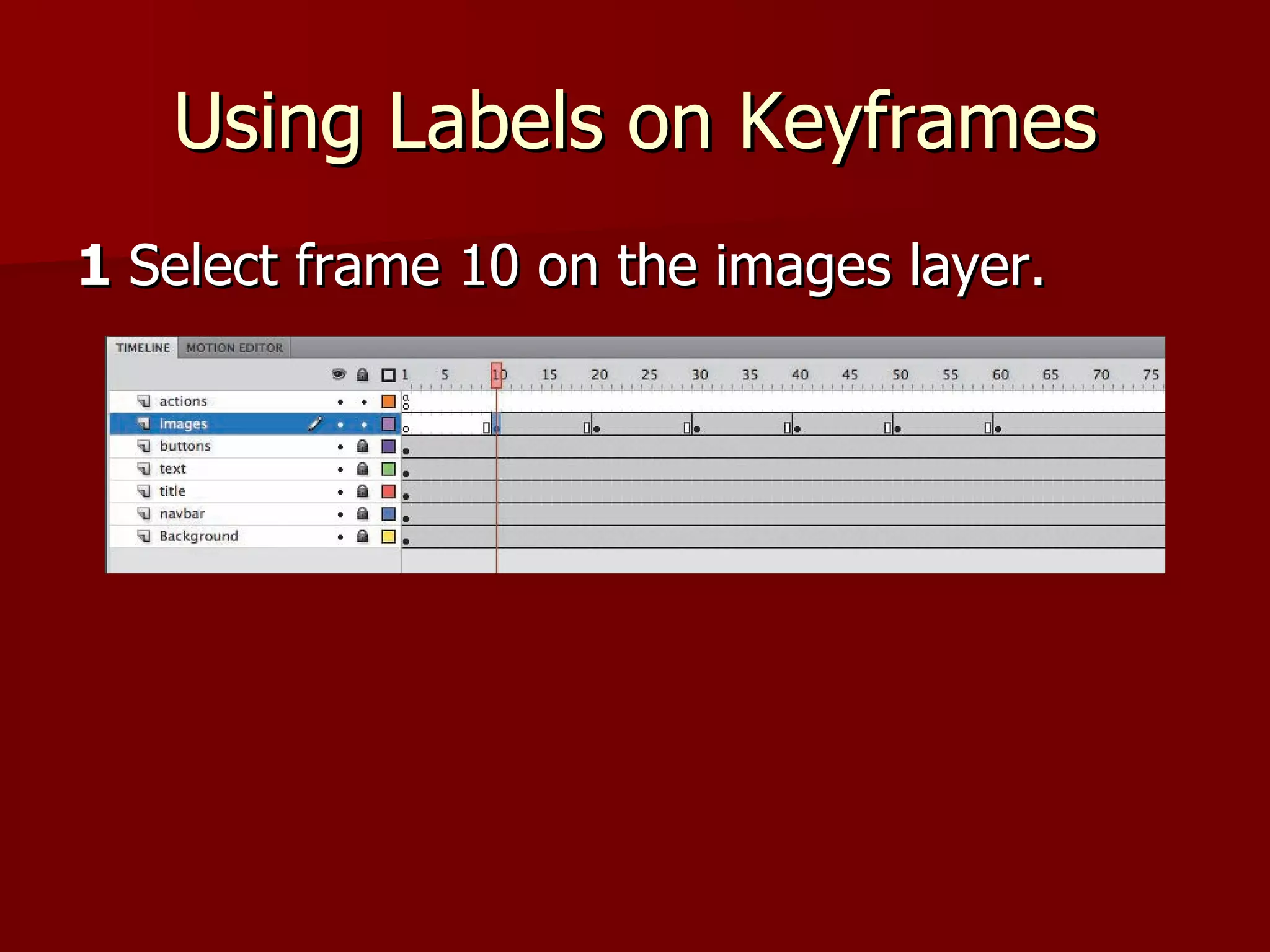 Using Labels on Keyframes

1 Select frame 10 on the images layer.

TIMELINE MOTION EDITOR

1 5 10 15 20 25 30 35 40 45 50 55 60 65 70 75

actions
images
buttons
text
title
navbar
Background